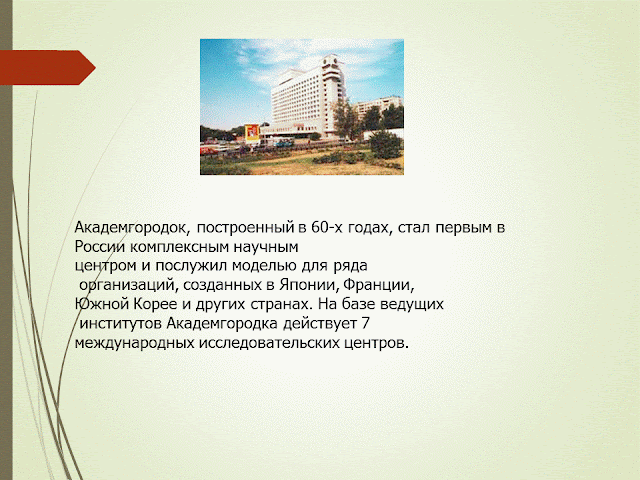 Академгородок, построенный в 60-х годах, стал первым в России комплексным научным центром и послужил моделью для ряда организаций, созданных в Японии, Франции, Южной Корее и других странах. На базе ведущих институтов Академгородка действует 7 международных исследовательских центров.